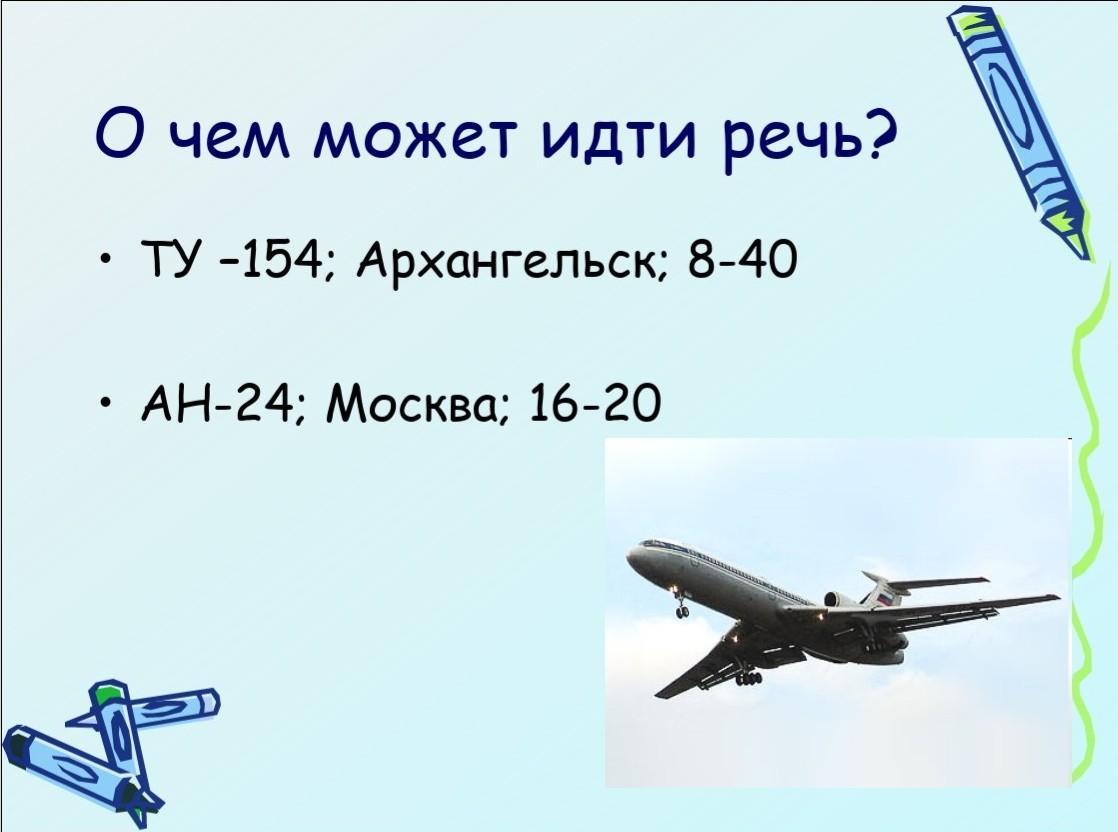 О чем может идти речь?

• ТУ –154; Архангельск; 8-40

• АН-24; Москва; 16-20